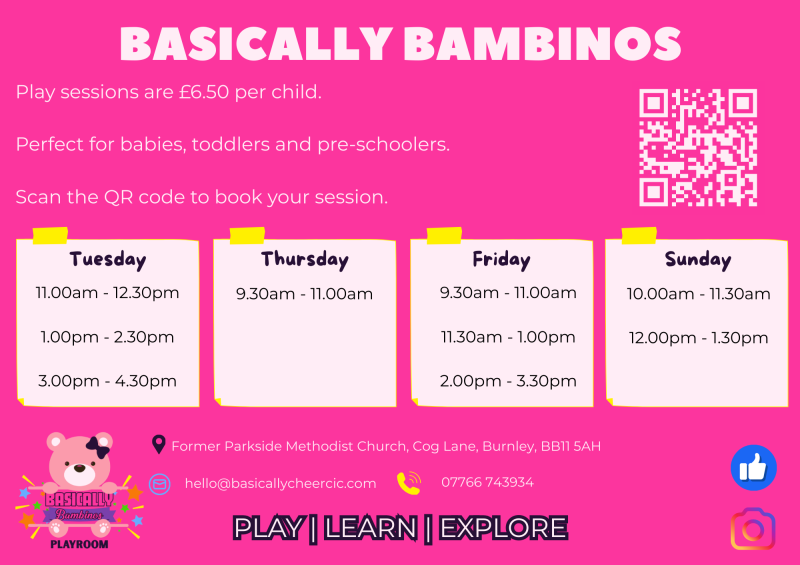 BASICALLY BAMBINOS

Play sessions are £6.50 per child.

Perfect for babies, toddlers and pre-schoolers.

Scan the QR code to book your session.

Tuesday
11.00am - 12.30pm
1.00pm - 2.30pm
3.00pm - 4.30pm

Thursday
9.30am - 11.00am

Friday
9.30am - 11.00am
11.30am - 1.00pm
2.00pm - 3.30pm

Sunday
10.00am - 11.30am
12.00pm - 1.30pm

BASICALLY Bambinos PLAYROOM

Former Parkside Methodist Church, Cog Lane, Burnley, BB11 5AH

hello@basicallycheercic.com

07766 743934

PLAY | LEARN | EXPLORE